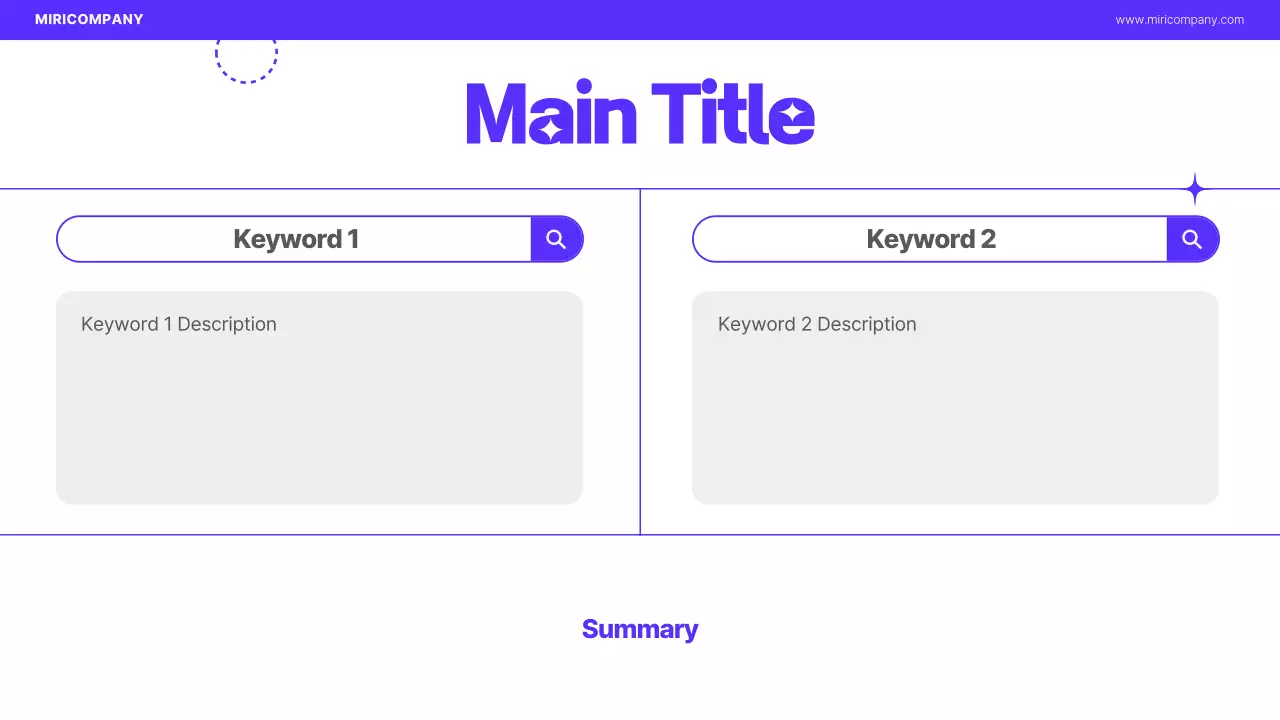 MIRICOMPANY

www.miricompany.com

Main Title

Keyword 1

Keyword 1 Description

Keyword 2

Keyword 2 Description

Summary